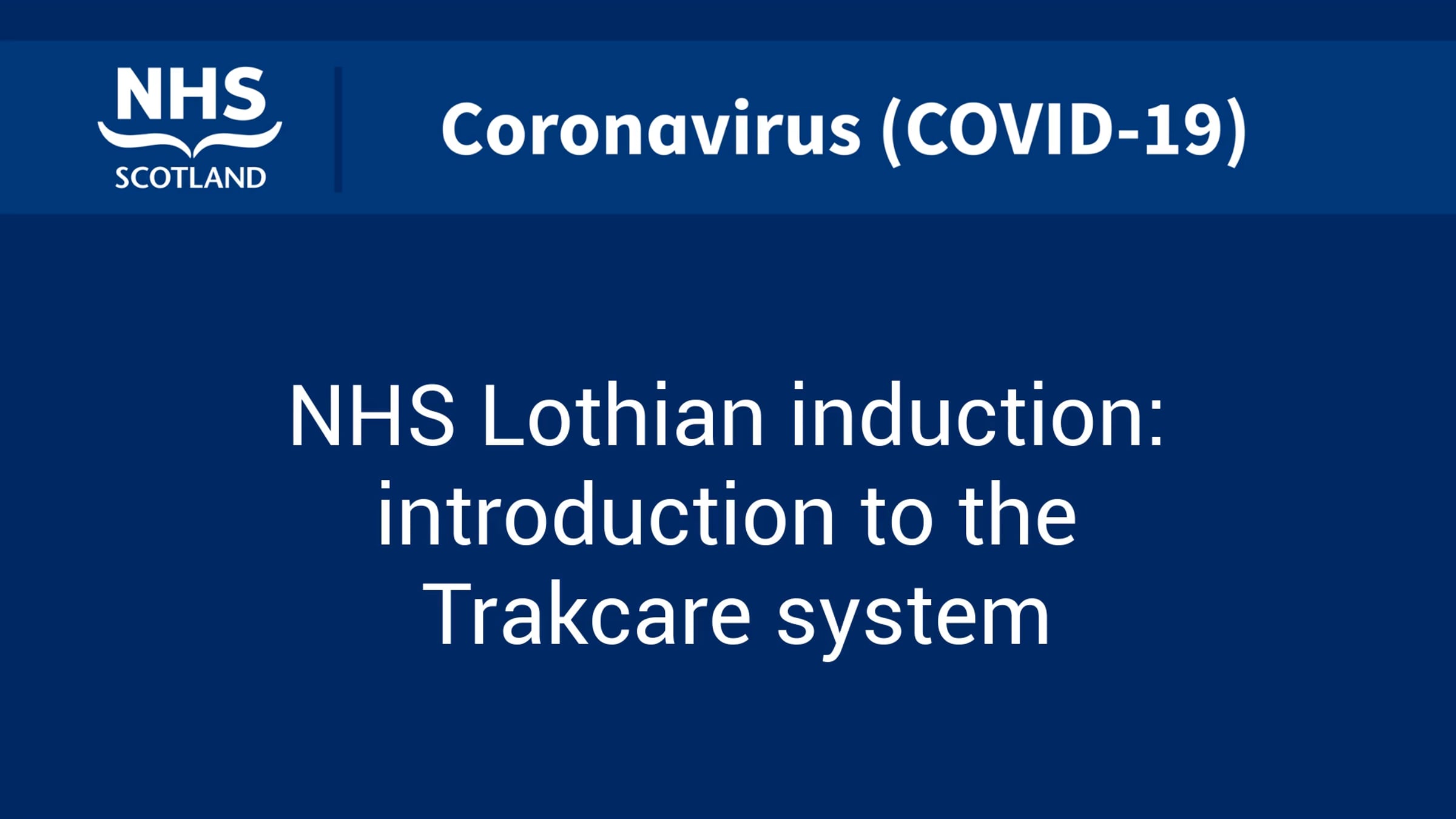 NHS
SCOTLAND

Coronavirus (COVID-19)

NHS Lothian induction: introduction to the Trakcare system